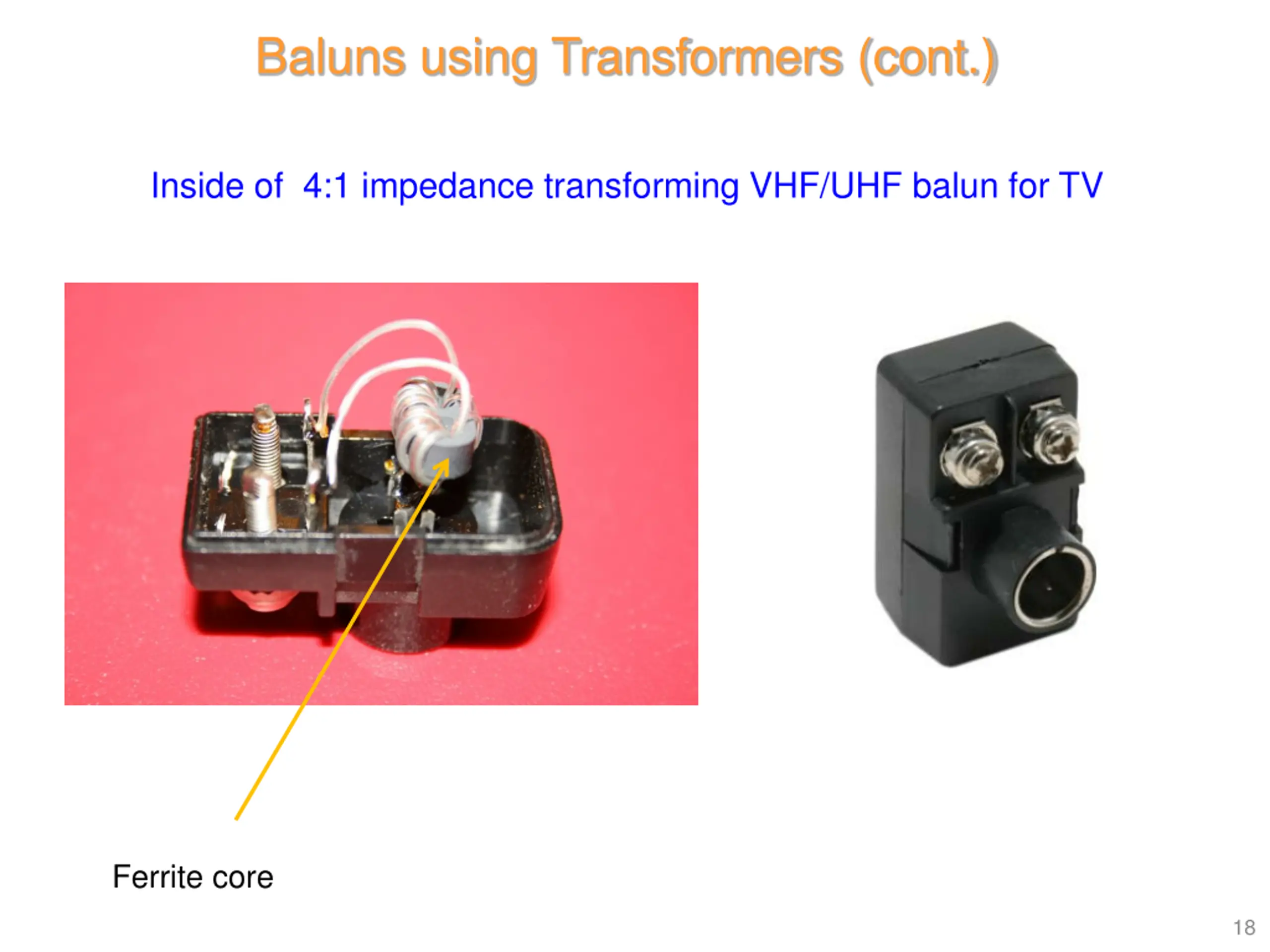 Baluns using Transformers (cont.)

Inside of 4:1 impedance transforming VHF/UHF balun for TV

Ferrite core

18